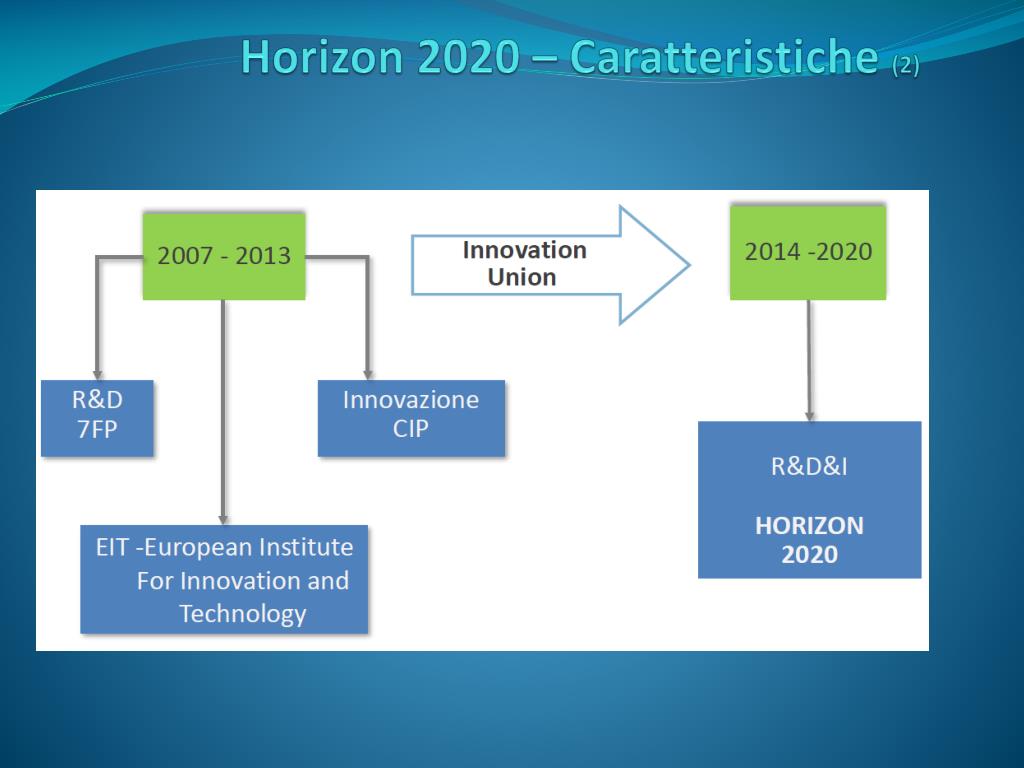 Horizon 2020 – Caratteristiche (2)

2007 - 2013

Innovation Union

2014 -2020

R&D 7FP

Innovazione CIP

EIT -European Institute For Innovation and Technology

R&D&I

HORIZON 2020